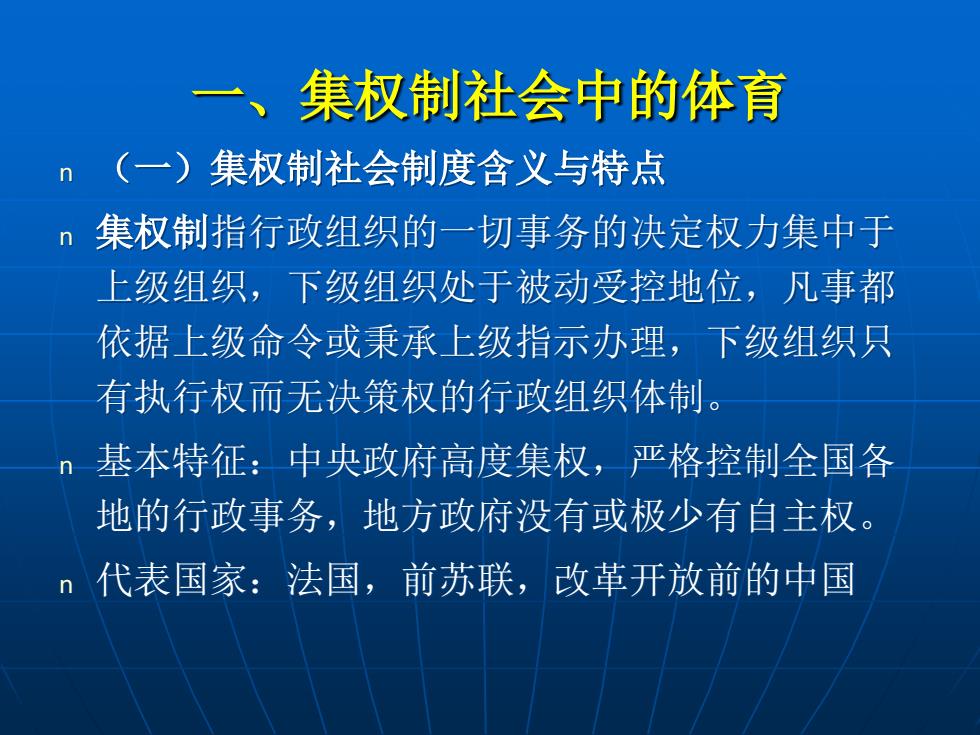 一、集权制社会中的体育

n （一）集权制社会制度含义与特点

n 集权制指行政组织的一切事务的决定权力集中于上级组织，下级组织处于被动受控地位，凡事都依据上级命令或秉承上级指示办理，下级组织只有执行权而无决策权的行政组织体制。

n 基本特征：中央政府高度集权，严格控制全国各地的行政事务，地方政府没有或极少有自主权。

n 代表国家：法国，前苏联，改革开放前的中国